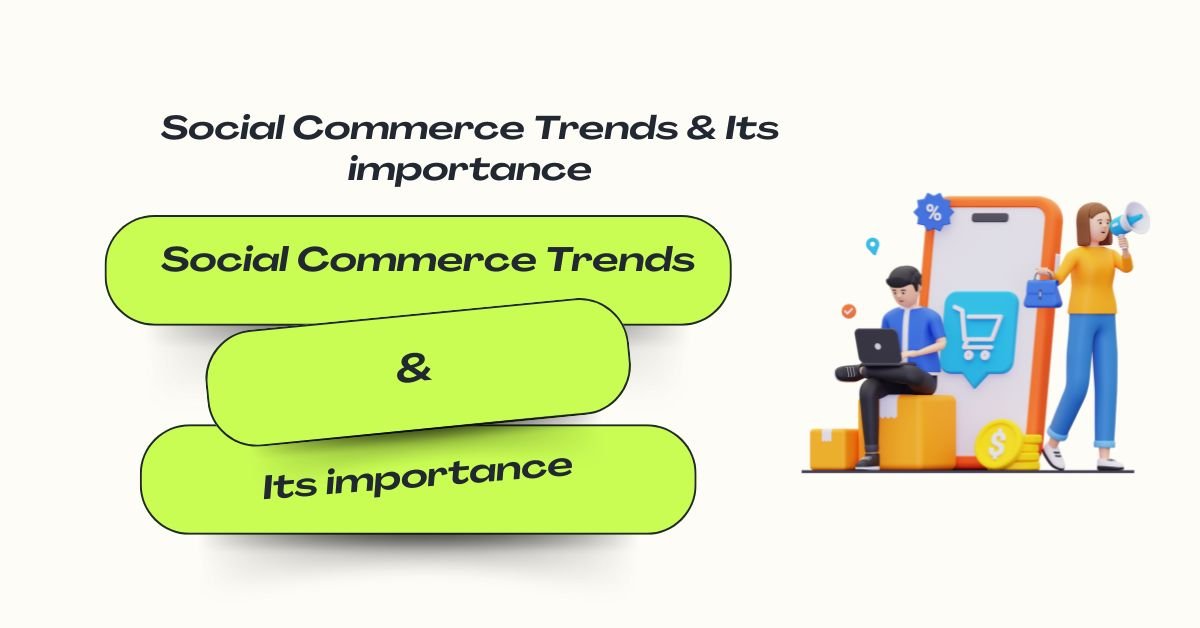 Social Commerce Trends & Its importance

Social Commerce Trends

&

Its importance

%

$